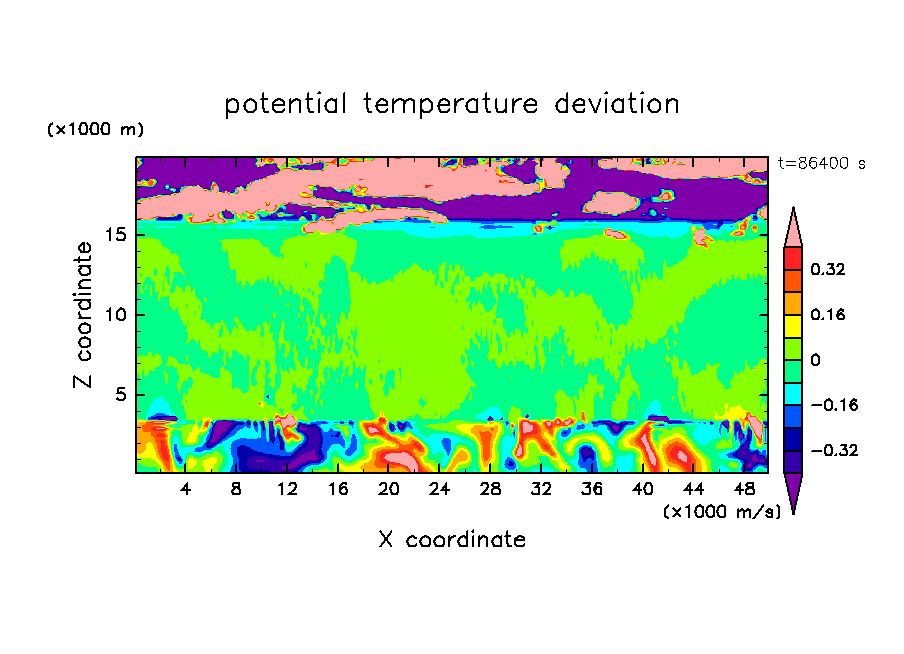 potential temperature deviation

(×1000 m)

t=86400 s

Z coordinate

15

10

5

4 8 12 16 20 24 28 32 36 40 44 48

(×1000 m/s)

X coordinate

0.32

0.16

0

−0.16

−0.32